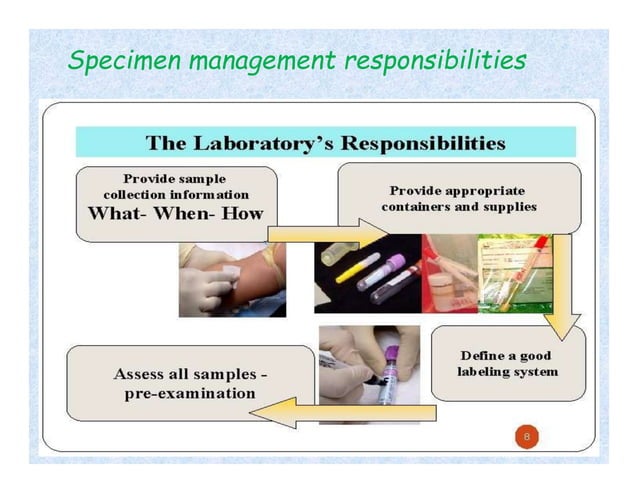 Specimen management responsibilities

The Laboratory's Responsibilities

Provide sample collection information
What- When- How

Provide appropriate containers and supplies

Define a good labeling system

Assess all samples - pre-examination

8